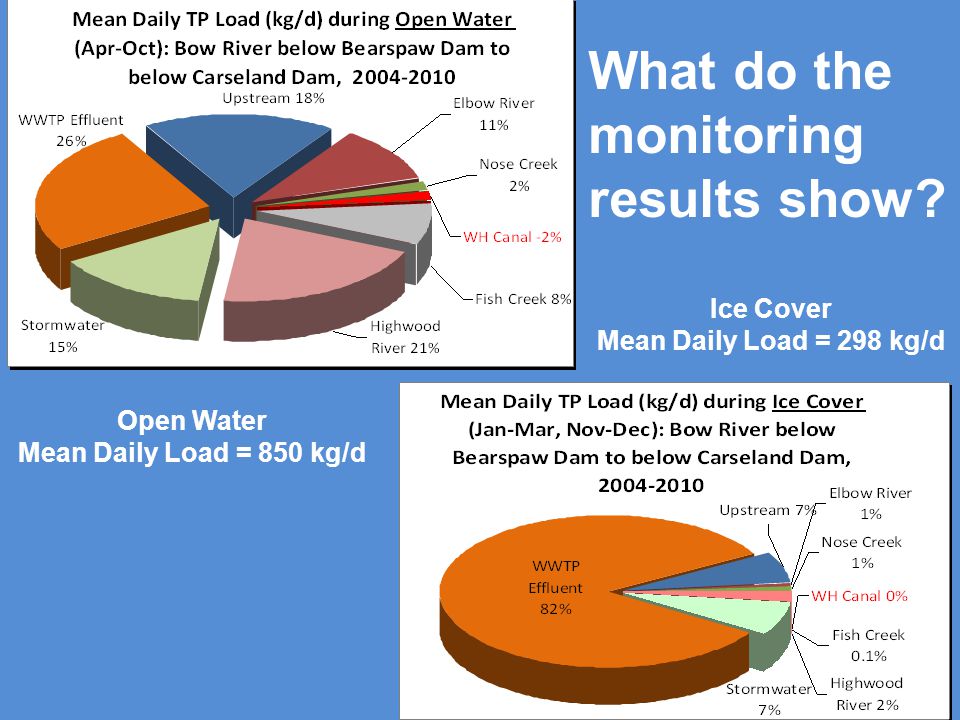 Mean Daily TP Load (kg/d) during Open Water (Apr-Oct): Bow River below Bearspaw Dam to below Carseland Dam, 2004-2010

Upstream 18%
Elbow River 11%
Nose Creek 2%
WH Canal -2%
Fish Creek 8%
Highwood River 21%
Stormwater 15%
WWTP Effluent 26%

What do the monitoring results show?

Ice Cover
Mean Daily Load = 298 kg/d

Open Water
Mean Daily Load = 850 kg/d

Mean Daily TP Load (kg/d) during Ice Cover (Jan-Mar, Nov-Dec): Bow River below Bearspaw Dam to below Carseland Dam, 2004-2010

Upstream 7%
Elbow River 1%
Nose Creek 1%
WH Canal 0%
Fish Creek 0.1%
Highwood River 2%
Stormwater 7%
WWTP Effluent 82%